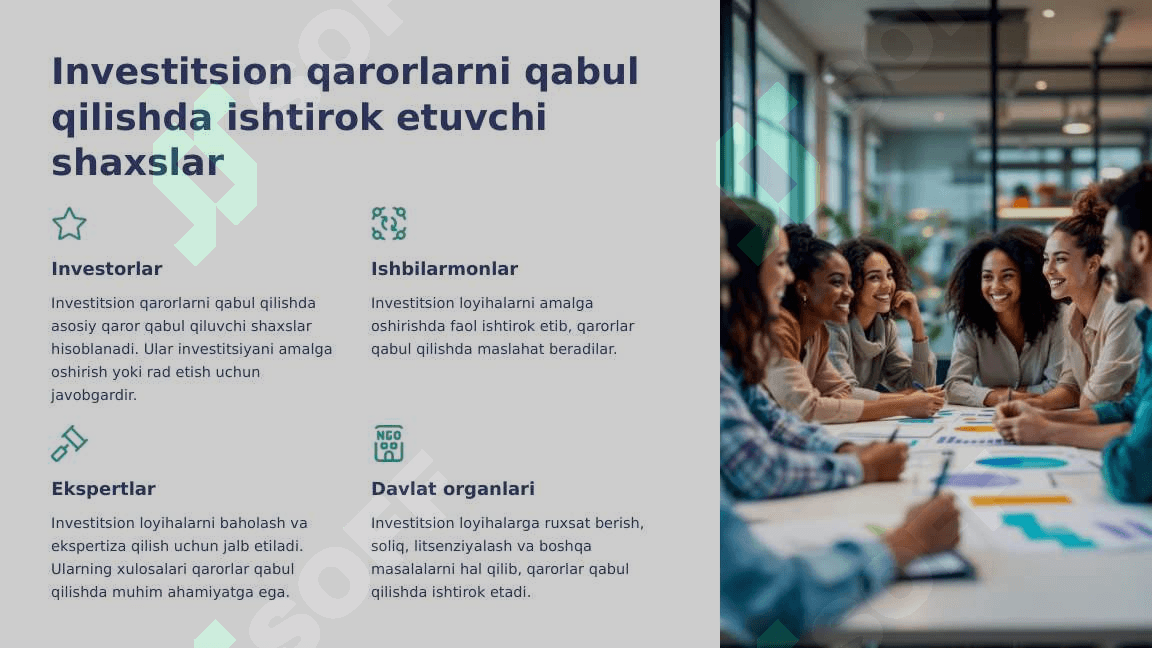 Investitsion qarorlarni qabul qilishda ishtirok etuvchi shaxslar

Investorlar

Investitsion qarorlarni qabul qilishda asosiy qaror qabul qiluvchi shaxslar hisoblanadi. Ular investitsiyani amalga oshirish yoki rad etish uchun javobgardir.

Ishbilarmonlar

Investitsion loyihalarni amalga oshirishda faol ishtirok etib, qarorlar qabul qilishda maslahat beradilar.

Ekspertlar

Investitsion loyihalarni baholash va ekspertiza qilish uchun jalb etiladi. Ularning xulosalari qarorlar qabul qilishda muhim ahamiyatga ega.

NGO

Davlat organlari

Investitsion loyihalarga ruxsat berish, soliq, litsenziyalash va boshqa masalalarni hal qilib, qarorlar qabul qilishda ishtirok etadi.